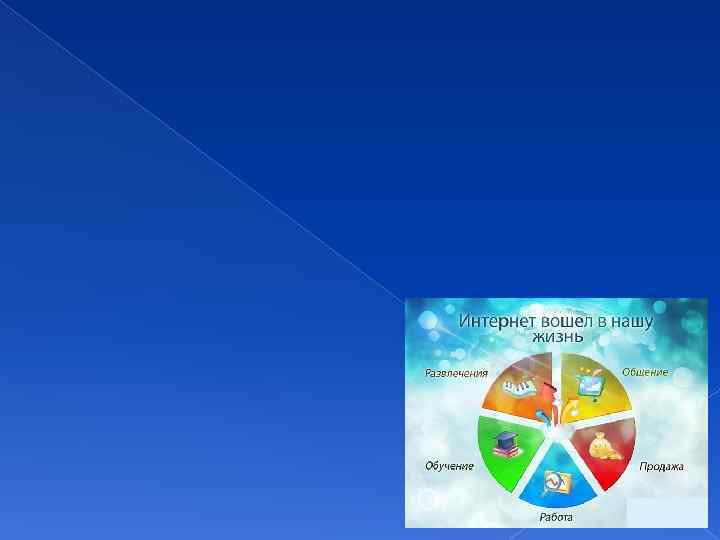 Интернет вошел в нашу жизнь

Развлечения

Общение

Обучение

Продажа

Работа